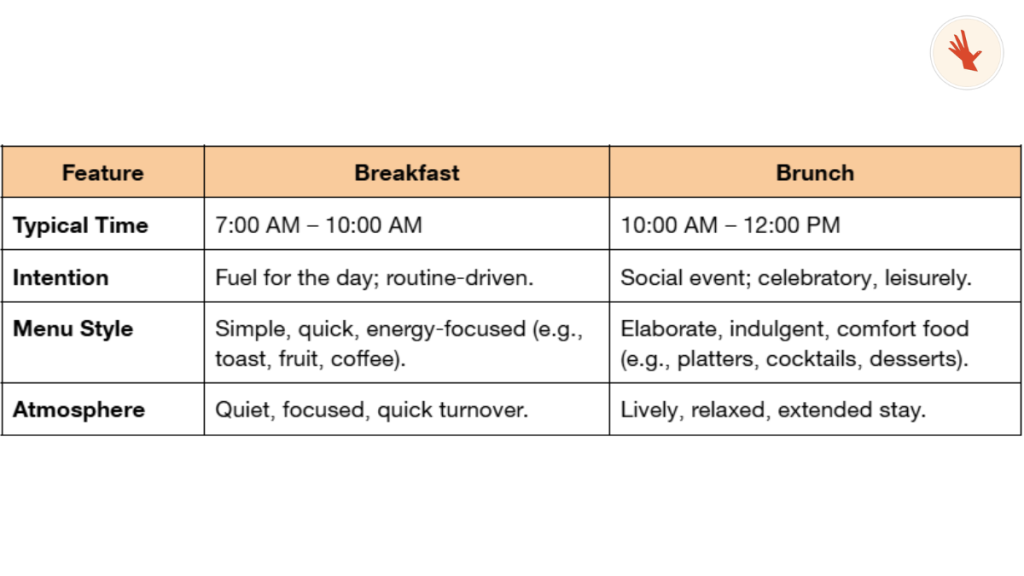 | Feature | Breakfast | Brunch |
|---|---|---|
| Typical Time | 7:00 AM – 10:00 AM | 10:00 AM – 12:00 PM |
| Intention | Fuel for the day; routine-driven. | Social event; celebratory, leisurely. |
| Menu Style | Simple, quick, energy-focused (e.g., toast, fruit, coffee). | Elaborate, indulgent, comfort food (e.g., platters, cocktails, desserts). |
| Atmosphere | Quiet, focused, quick turnover. | Lively, relaxed, extended stay. |